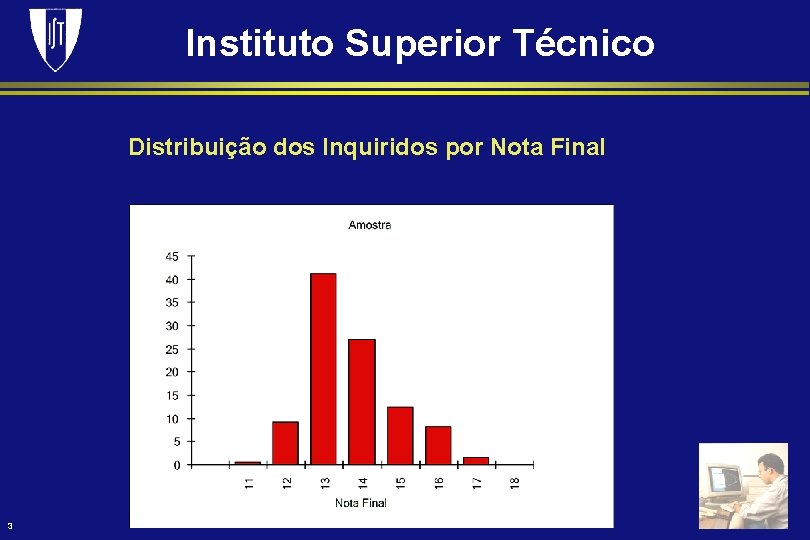 IST

Instituto Superior Técnico

Distribuição dos Inquiridos por Nota Final

Amostra

45
40
35
30
25
20
15
10
5
0

11
12
13
14
15
16
17
18

Nota Final

3